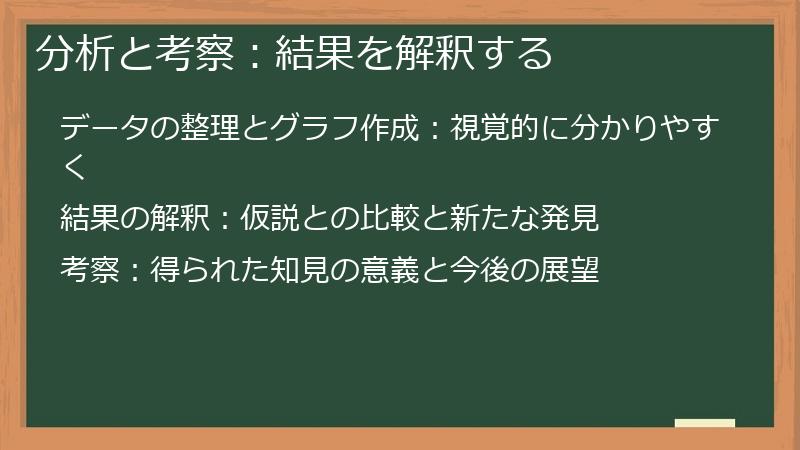 分析と考察：結果を解釈する

データの整理とグラフ作成：視覚的に分かりやすく

結果の解釈：仮説との比較と新たな発見

考察：得られた知見の意義と今後の展望